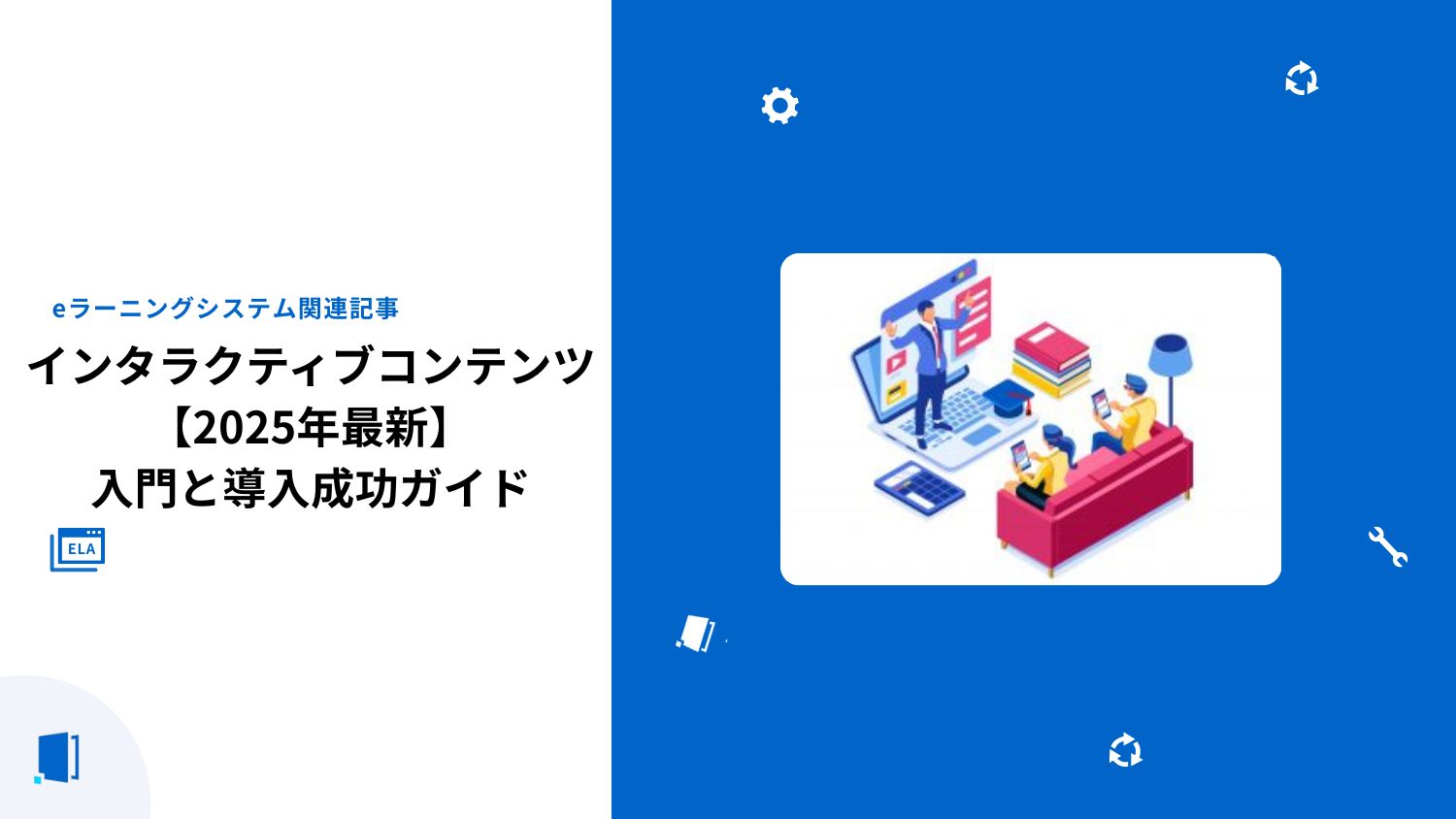 eラーニングシステム関連記事
インタラクティブコンテンツ
【2025年最新】
入門と導入成功ガイド

ELA